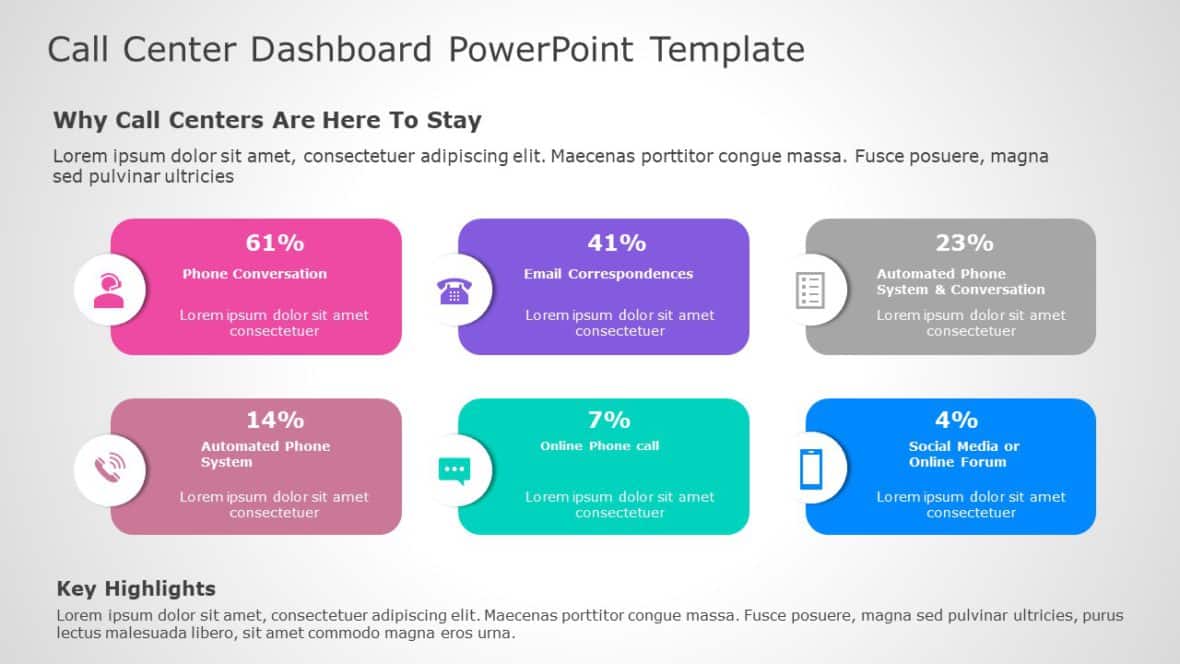 Call Center Dashboard PowerPoint Template

Why Call Centers Are Here To Stay

Lorem ipsum dolor sit amet, consectetuer adipiscing elit. Maecenas porttitor congue massa. Fusce posuere, magna sed pulvinar ultricies

61%
Phone Conversation
Lorem ipsum dolor sit amet consectetuer

41%
Email Correspondences
Lorem ipsum dolor sit amet consectetuer

23%
Automated Phone System & Conversation
Lorem ipsum dolor sit amet consectetuer

14%
Automated Phone System
Lorem ipsum dolor sit amet consectetuer

7%
Online Phone call
Lorem ipsum dolor sit amet consectetuer

4%
Social Media or Online Forum
Lorem ipsum dolor sit amet consectetuer

Key Highlights

Lorem ipsum dolor sit amet, consectetuer adipiscing elit. Maecenas porttitor congue massa. Fusce posuere, magna sed pulvinar ultricies, purus lectus malesuada libero, sit amet commodo magna eros urna.